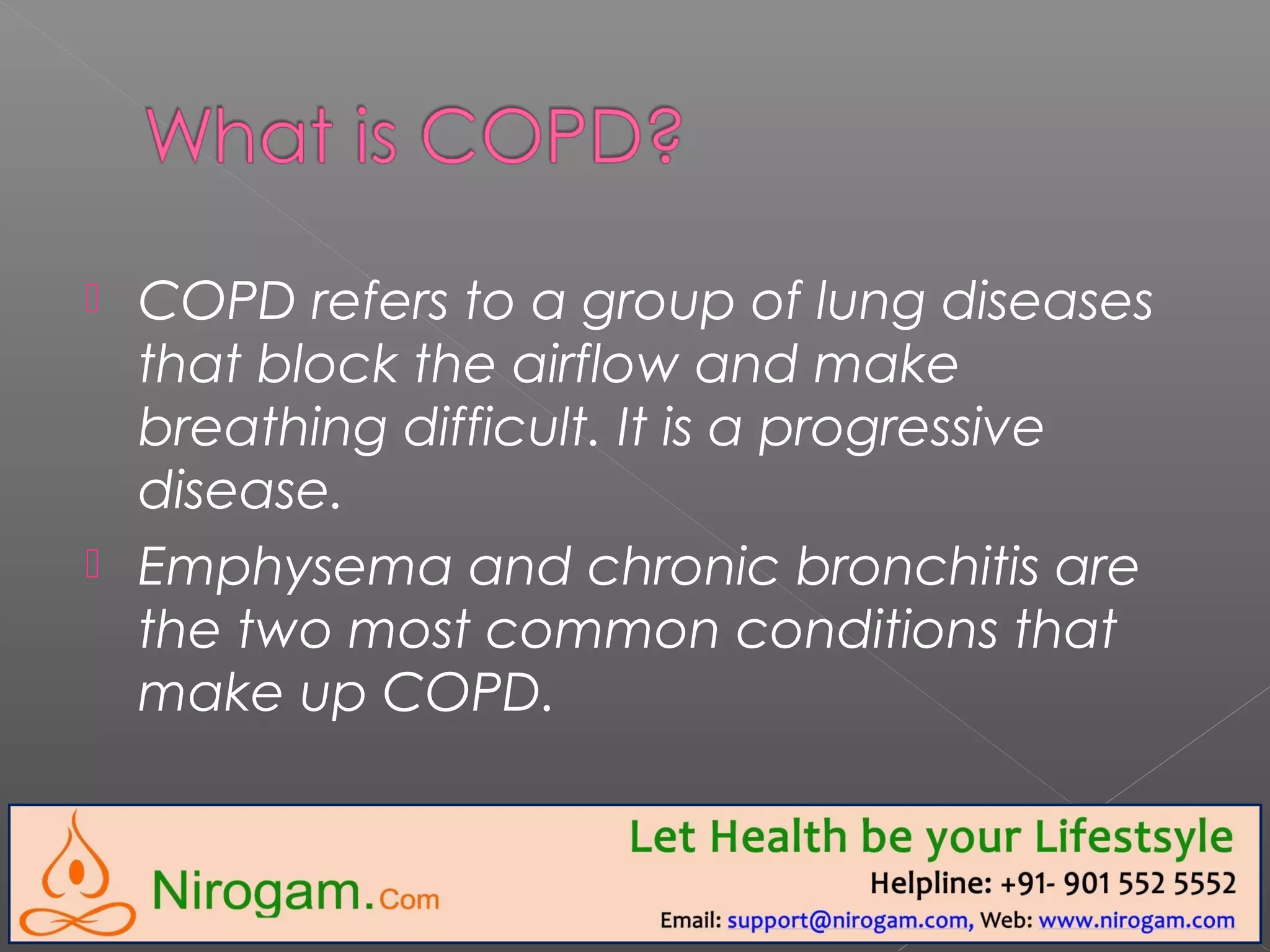 What is COPD?

COPD refers to a group of lung diseases that block the airflow and make breathing difficult. It is a progressive disease.

Emphysema and chronic bronchitis are the two most common conditions that make up COPD.

Nirogam.Com

Let Health be your Lifestsyle
Helpline: +91- 901 552 5552
Email: support@nirogam.com, Web: www.nirogam.com